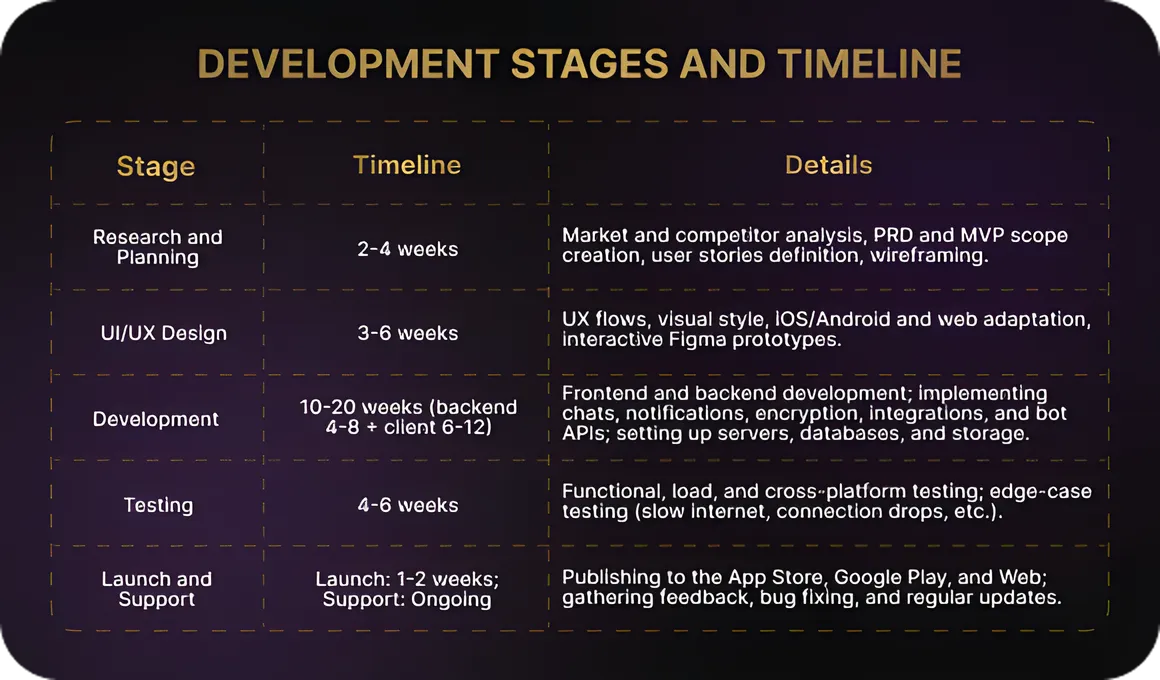 DEVELOPMENT STAGES AND TIMELINE

| Stage | Timeline | Details |
|---|---|---|
| Research and Planning | 2-4 weeks | Market and competitor analysis, PRD and MVP scope creation, user stories definition, wireframing. |
| UI/UX Design | 3-6 weeks | UX flows, visual style, iOS/Android and web adaptation, interactive Figma prototypes. |
| Development | 10-20 weeks (backend 4-8 + client 6-12) | Frontend and backend development; implementing chats, notifications, encryption, integrations, and bot APIs; setting up servers, databases, and storage. |
| Testing | 4-6 weeks | Functional, load, and cross-platform testing; edge-case testing (slow internet, connection drops, etc.). |
| Launch and Support | Launch: 1-2 weeks; Support: Ongoing | Publishing to the App Store, Google Play, and Web; gathering feedback, bug fixing, and regular updates. |